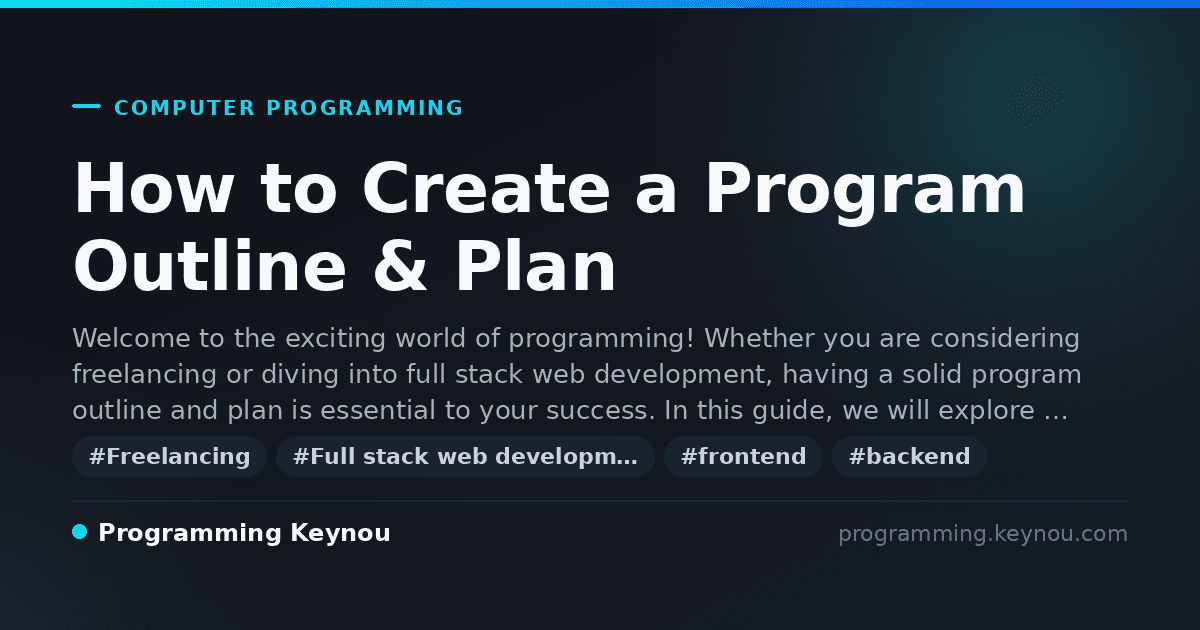 COMPUTER PROGRAMMING

How to Create a Program Outline & Plan

Welcome to the exciting world of programming! Whether you are considering freelancing or diving into full stack web development, having a solid program outline and plan is essential to your success. In this guide, we will explore …

#Freelancing #Full stack web developm… #frontend #backend

Programming Keynou

programming.keynou.com